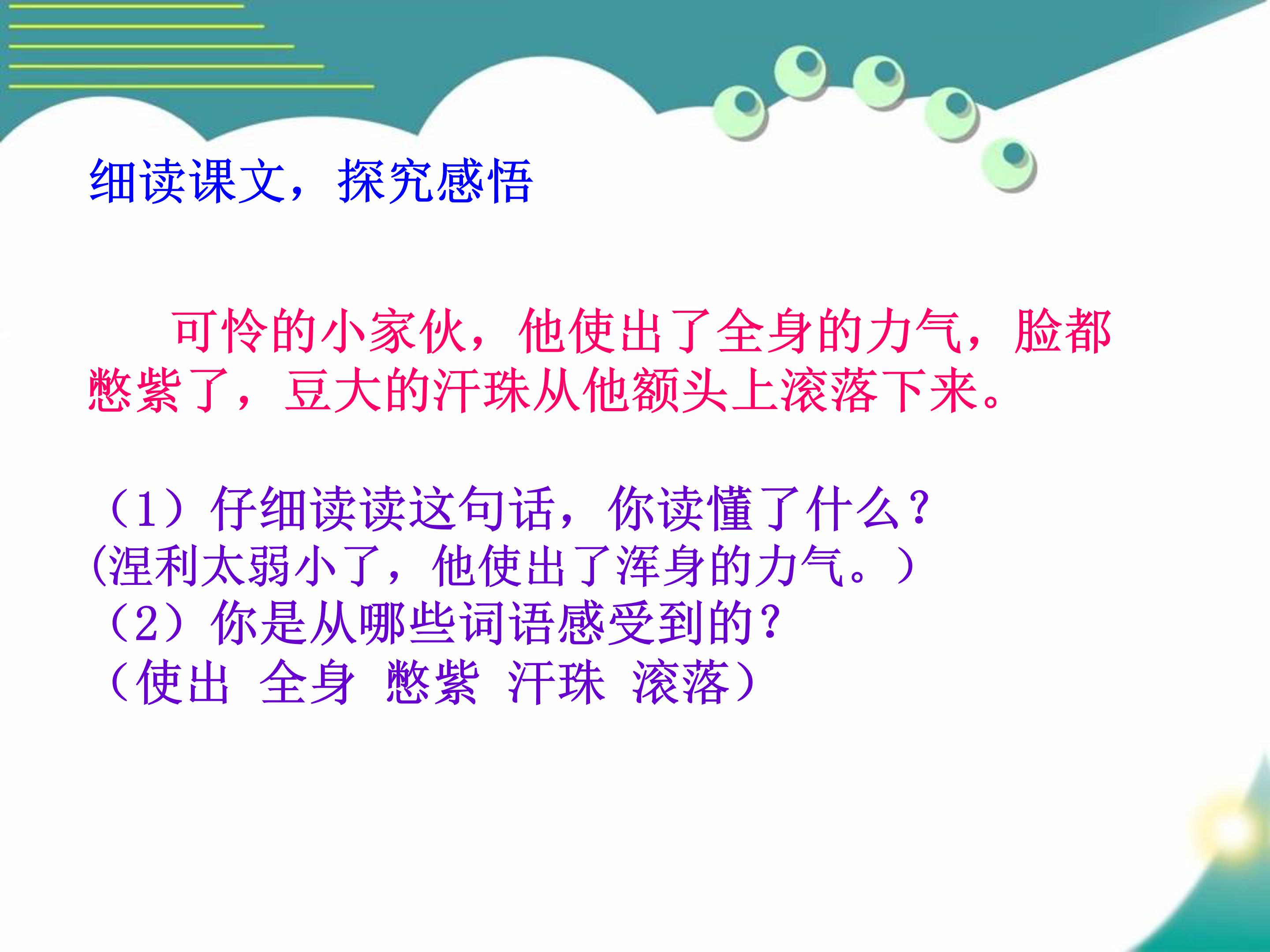 细读课文，探究感悟

可怜的小家伙，他使出了全身的力气，脸都憋紫了，豆大的汗珠从他额头上滚落下来。

（1）仔细读读这句话，你读懂了什么？
(涅利太弱小了，他使出了浑身的力气。）
（2）你是从哪些词语感受到的？
（使出 全身 憋紫 汗珠 滚落）